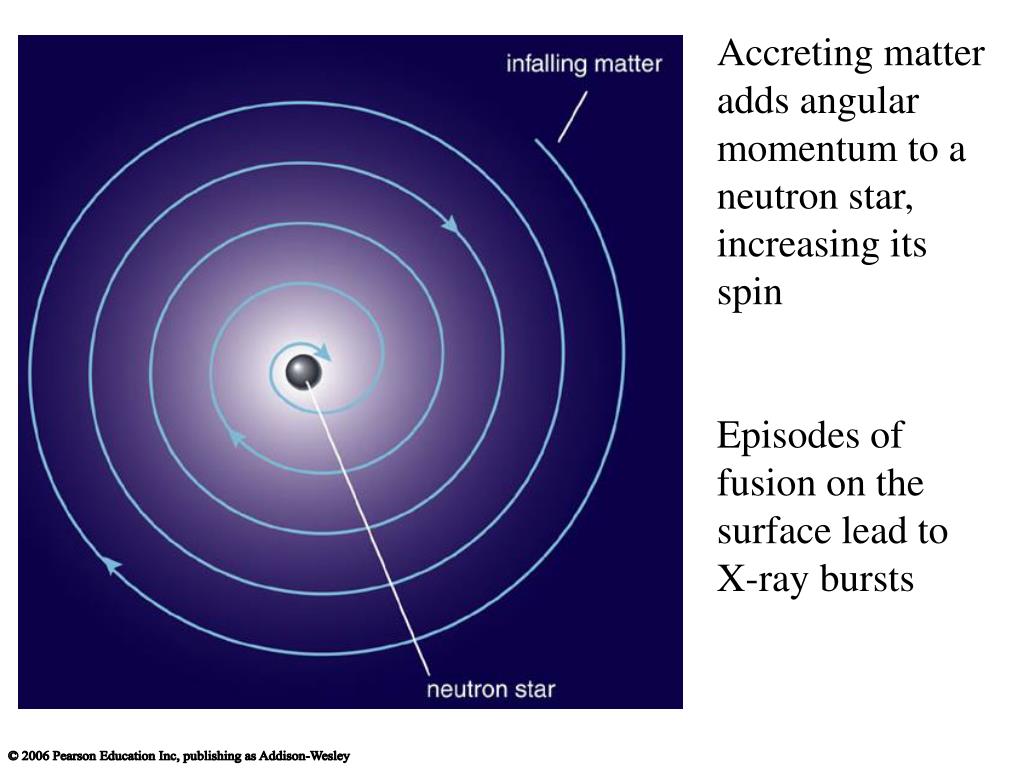 infalling matter

neutron star

Accreting matter adds angular momentum to a neutron star, increasing its spin

Episodes of fusion on the surface lead to X-ray bursts

© 2006 Pearson Education Inc, publishing as Addison-Wesley